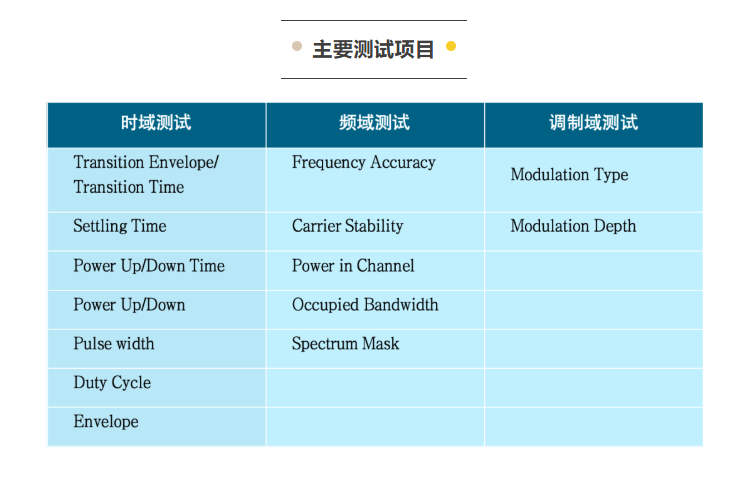 主要测试项目

| 时域测试 | 频域测试 | 调制域测试 |
|---|---|---|
| Transition Envelope/ Transition Time | Frequency Accuracy | Modulation Type |
| Settling Time | Carrier Stability | Modulation Depth |
| Power Up/Down Time | Power in Channel | |
| Power Up/Down | Occupied Bandwidth | |
| Pulse width | Spectrum Mask | |
| Duty Cycle | | |
| Envelope | | |